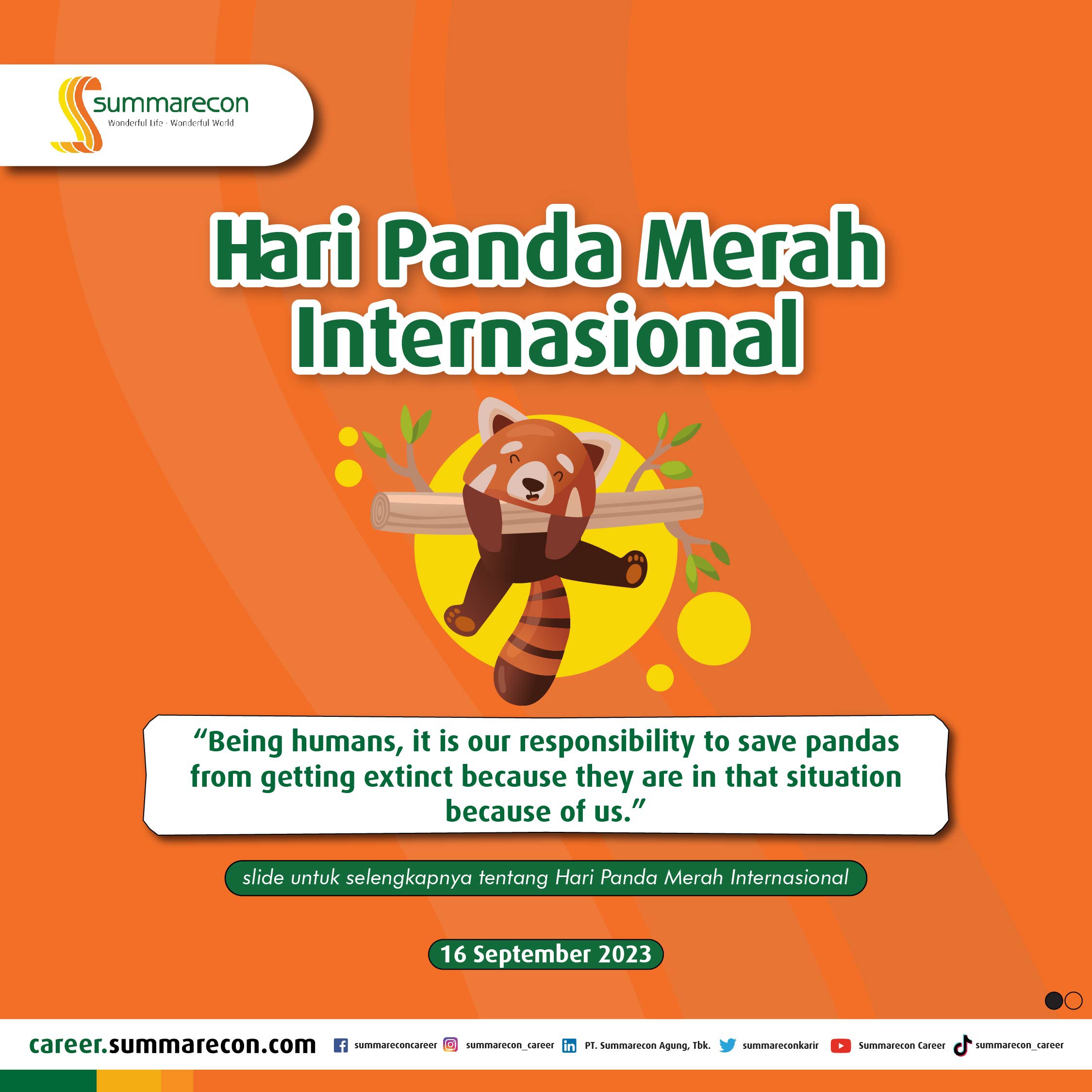 summarecon
Wonderful Life · Wonderful World

Hari Panda Merah Internasional

“Being humans, it is our responsibility to save pandas from getting extinct because they are in that situation because of us.”

slide untuk selengkapnya tentang Hari Panda Merah Internasional

16 September 2023

career.summarecon.com summareconcareer summarecon_career PT. Summarecon Agung, Tbk. summareconkarir Summarecon Career summarecon_career